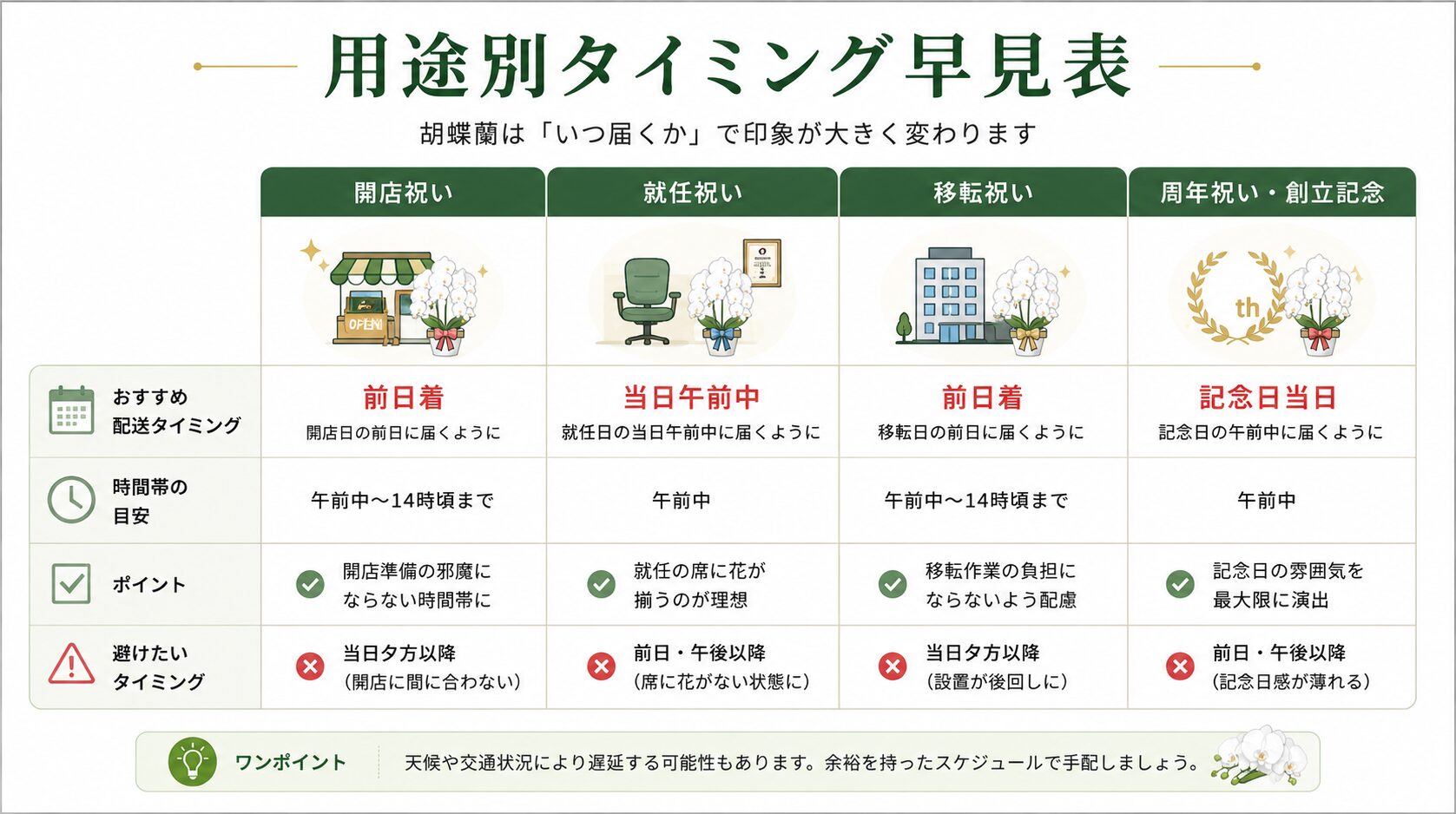 用途別タイミング早見表

胡蝶蘭は「いつ届くか」で印象が大きく変わります

| | 開店祝い | 就任祝い | 移転祝い | 周年祝い・創立記念 |
|---|---|---|---|---|
| | OPEN | | | th |
| おすすめ配送タイミング | 前日着 開店日の前日に届くように | 当日午前中 就任日の当日午前中に届くように | 前日着 移転日の前日に届くように | 記念日当日 記念日の午前中に届くように |
| 時間帯の目安 | 午前中～14時頃まで | 午前中 | 午前中～14時頃まで | 午前中 |
| ポイント | 開店準備の邪魔にならない時間帯に | 就任の席に花が揃うのが理想 | 移転作業の負担にならないよう配慮 | 記念日の雰囲気を最大限に演出 |
| 避けたいタイミング | 当日夕方以降（開店に間に合わない） | 前日・午後以降（席に花がない状態に） | 当日夕方以降（設置が後回しに） | 前日・午後以降（記念日感が薄れる） |

ワンポイント　天候や交通状況により遅延する可能性もあります。余裕を持ったスケジュールで手配しましょう。